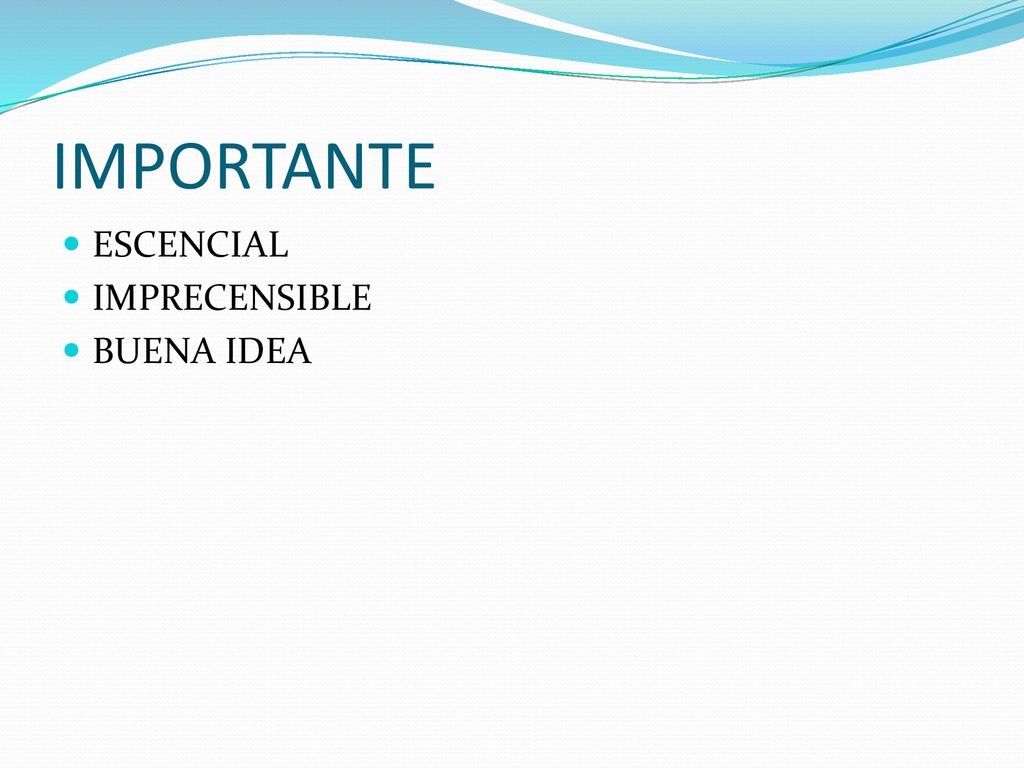 IMPORTANTE

- ESCENCIAL
- IMPRECENSIBLE
- BUENA IDEA